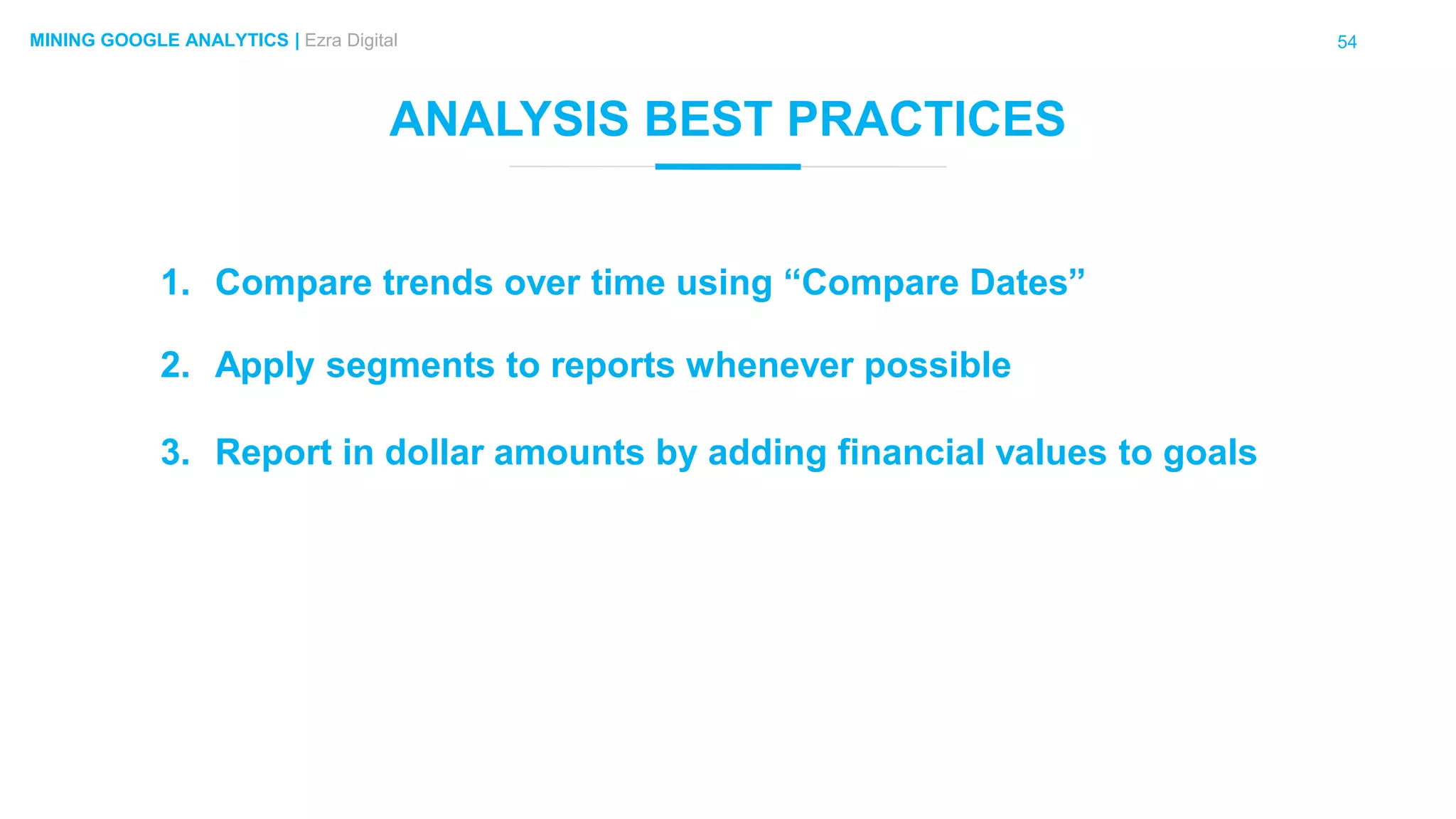 MINING GOOGLE ANALYTICS | Ezra Digital

54

ANALYSIS BEST PRACTICES

1. Compare trends over time using “Compare Dates”

2. Apply segments to reports whenever possible

3. Report in dollar amounts by adding financial values to goals